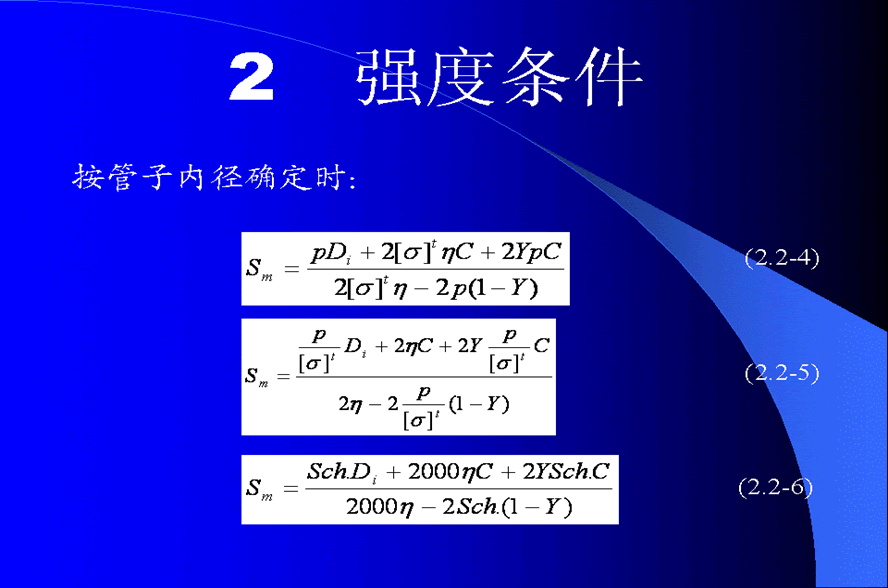 2 强度条件

按管子内径确定时：

$S_m = \frac{pD_i + 2[\sigma]^t \eta C + 2YpC}{2[\sigma]^t \eta - 2p(1-Y)}$ (2.2-4)

$S_m = \frac{\frac{p}{[\sigma]^t} D_i + 2\eta C + 2Y \frac{p}{[\sigma]^t} C}{2\eta - 2\frac{p}{[\sigma]^t}(1-Y)}$ (2.2-5)

$S_m = \frac{Sch.D_i + 2000\eta C + 2YSch.C}{2000\eta - 2Sch.(1-Y)}$ (2.2-6)